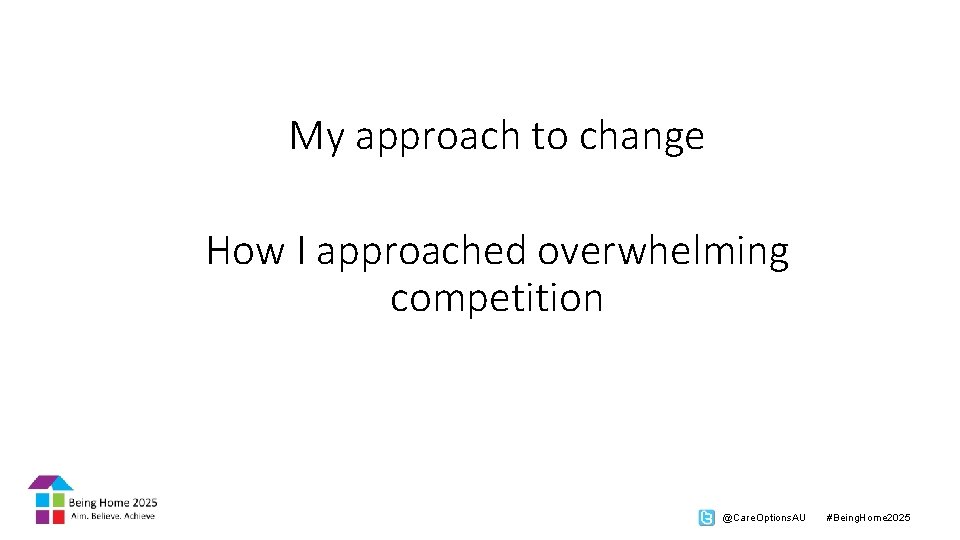 My approach to change

How I approached overwhelming competition

Being Home 2025
Aim. Believe. Achieve

@CareOptionsAU #BeingHome2025